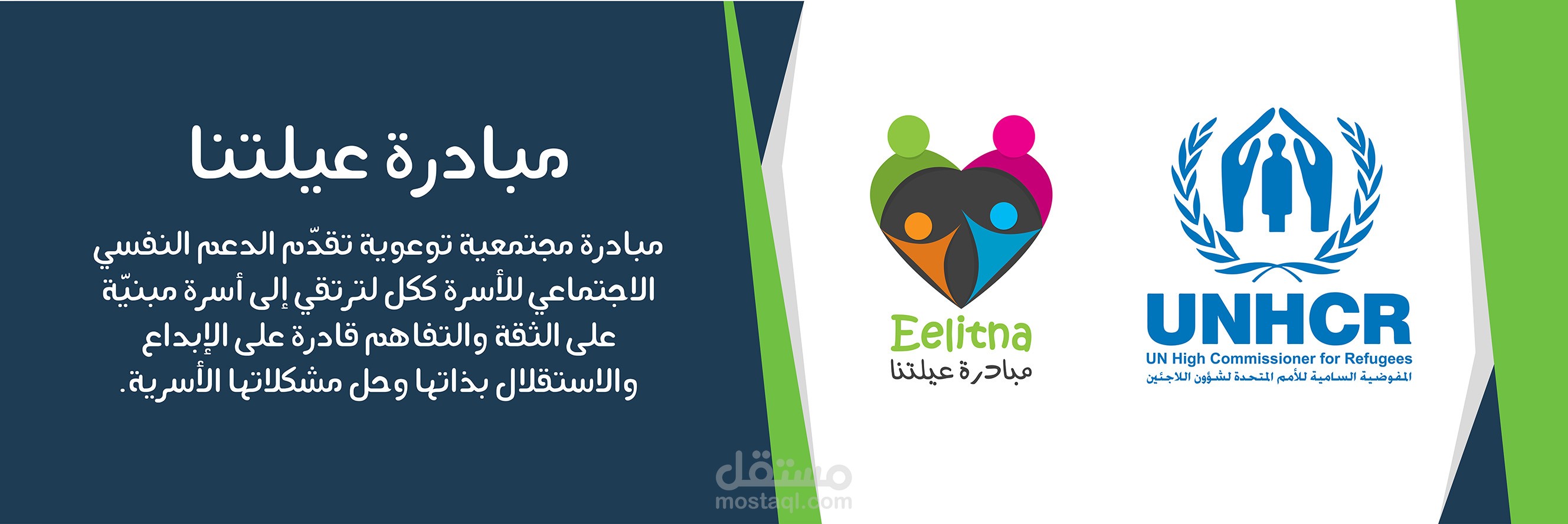 مبادرة عيلتنا

مبادرة مجتمعية توعوية تقدّم الدعم النفسي الاجتماعي للأسرة ككل لترتقي إلى أسرة مبنيّة على الثقة والتفاهم قادرة على الإبداع والاستقلال بذاتها وحل مشكلاتها الأسرية.

Eelitna
مبادرة عيلتنا

UNHCR
UN High Commissioner for Refugees
المفوضية السامية للأمم المتحدة لشؤون اللاجئين

مستقل
mostaql.com